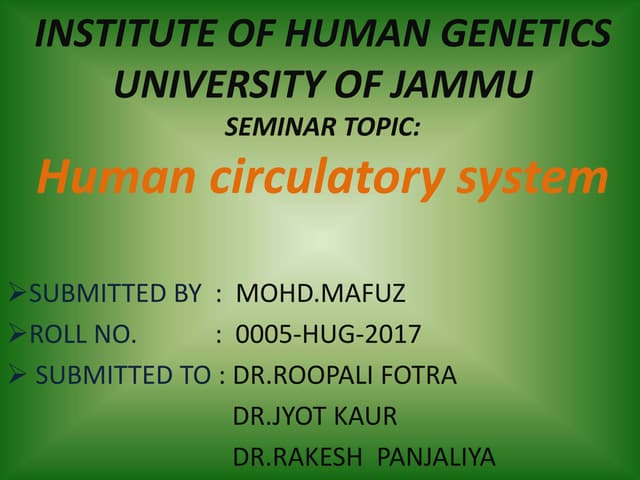 INSTITUTE OF HUMAN GENETICS
UNIVERSITY OF JAMMU
SEMINAR TOPIC:
Human circulatory system

➢SUBMITTED BY : MOHD.MAFUZ
➢ROLL NO. : 0005-HUG-2017
➢ SUBMITTED TO : DR.ROOPALI FOTRA
DR.JYOT KAUR
DR.RAKESH PANJALIYA